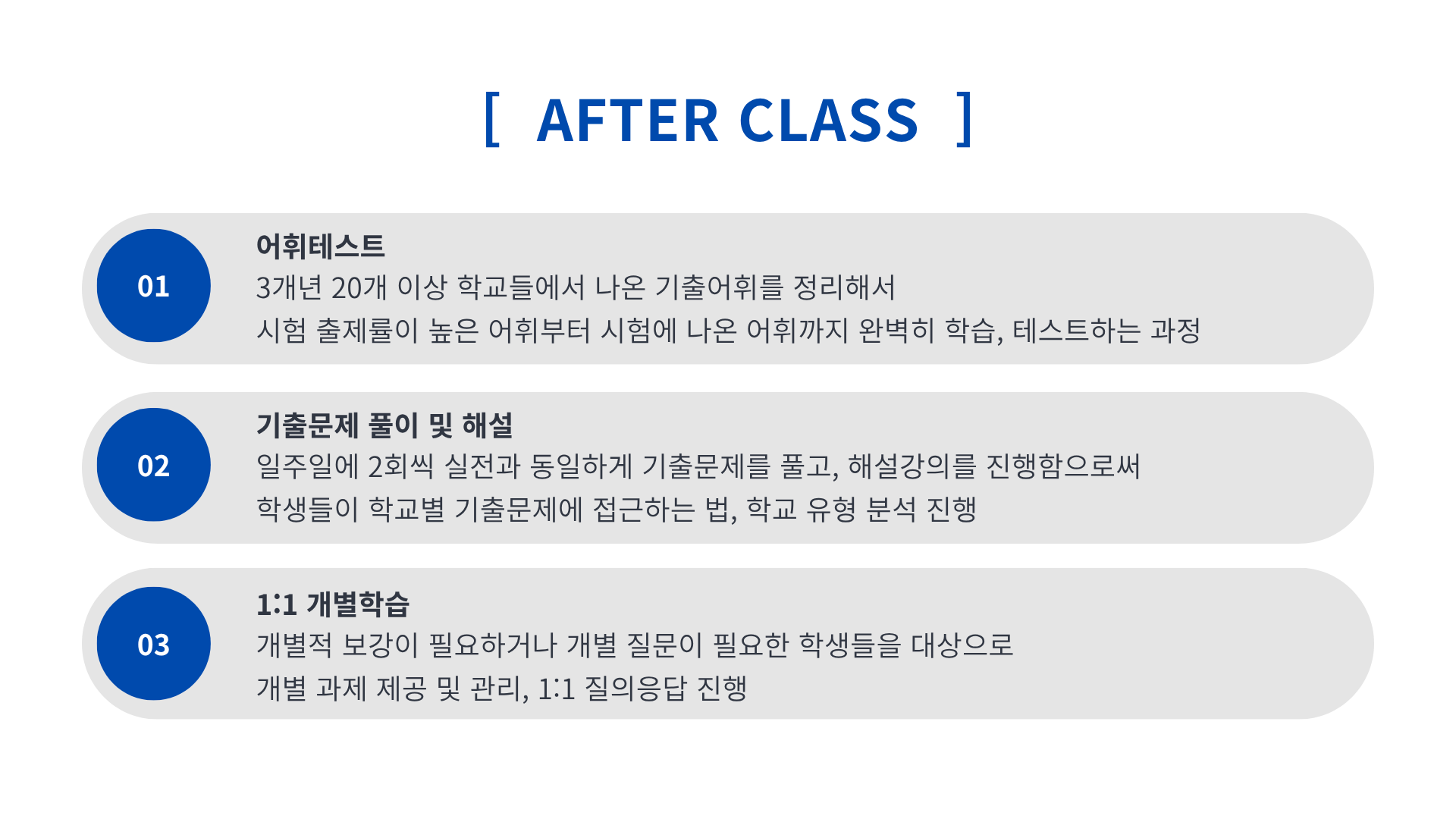 [ AFTER CLASS ]

01

어휘테스트

3개년 20개 이상 학교들에서 나온 기출어휘를 정리해서 시험 출제률이 높은 어휘부터 시험에 나온 어휘까지 완벽히 학습, 테스트하는 과정

02

기출문제 풀이 및 해설

일주일에 2회씩 실전과 동일하게 기출문제를 풀고, 해설강의를 진행함으로써 학생들이 학교별 기출문제에 접근하는 법, 학교 유형 분석 진행

03

1:1 개별학습

개별적 보강이 필요하거나 개별 질문이 필요한 학생들을 대상으로 개별 과제 제공 및 관리, 1:1 질의응답 진행